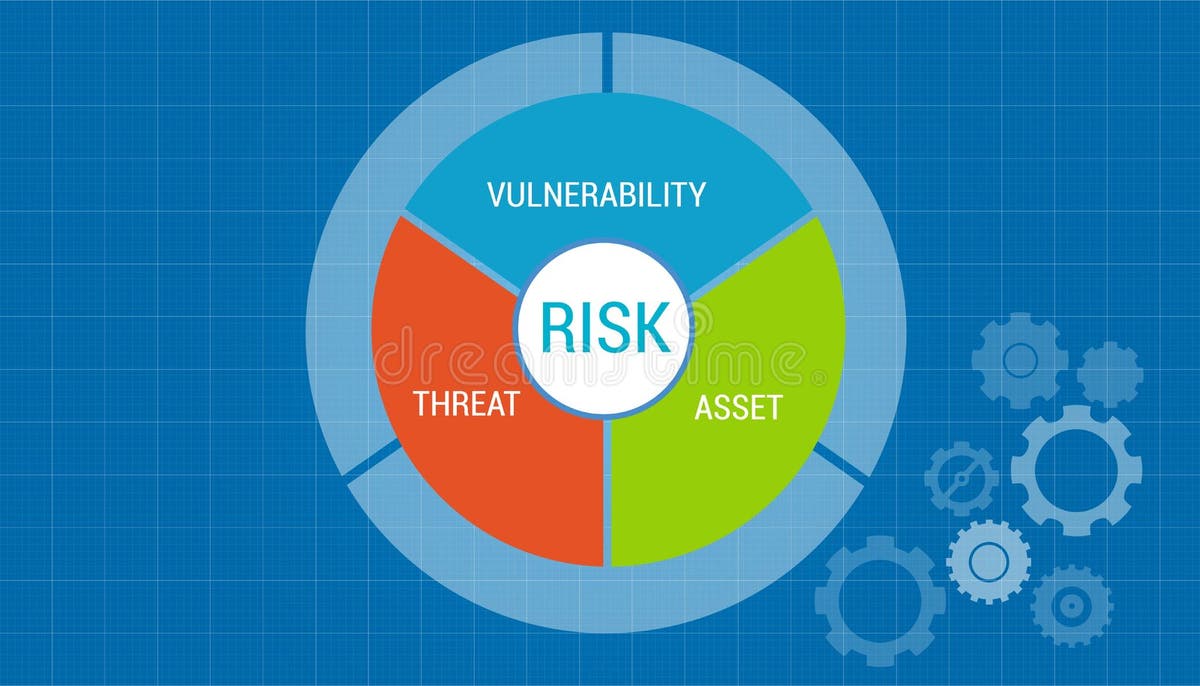 VULNERABILITY

RISK

THREAT

ASSET

dreamstime